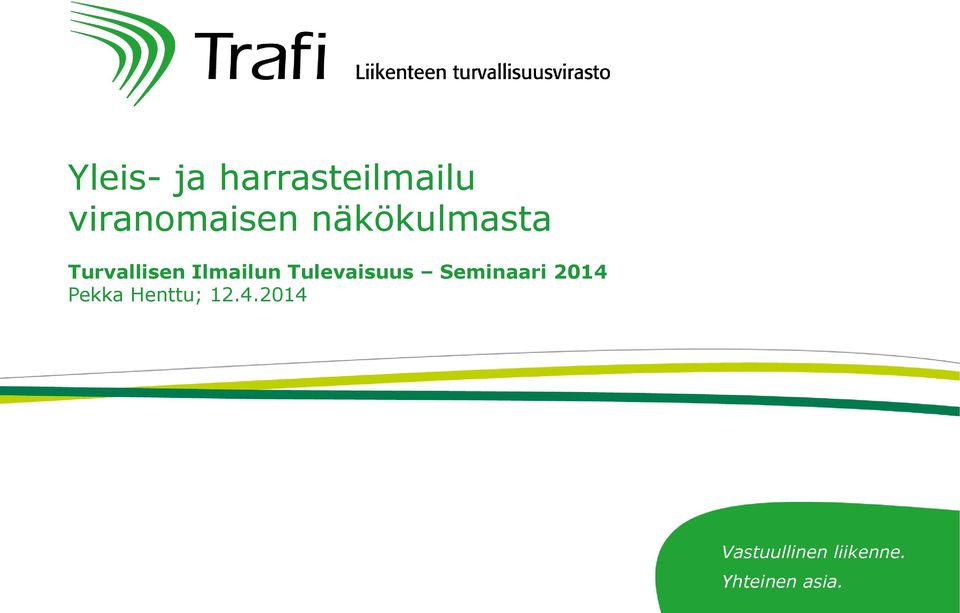 Trafi Liikenteen turvallisuusvirasto

Yleis- ja harrasteilmailu viranomaisen näkökulmasta

Turvallisen Ilmailun Tulevaisuus – Seminaari 2014
Pekka Henttu; 12.4.2014

Vastuullinen liikenne.
Yhteinen asia.